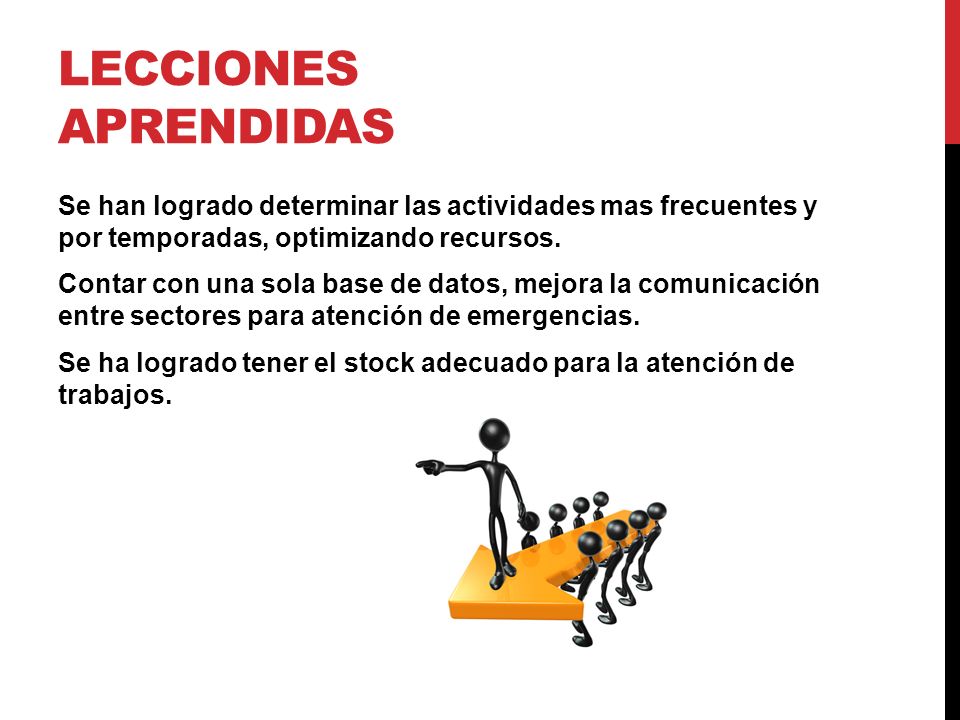 LECCIONES APRENDIDAS

Se han logrado determinar las actividades mas frecuentes y por temporadas, optimizando recursos.

Contar con una sola base de datos, mejora la comunicación entre sectores para atención de emergencias.

Se ha logrado tener el stock adecuado para la atención de trabajos.